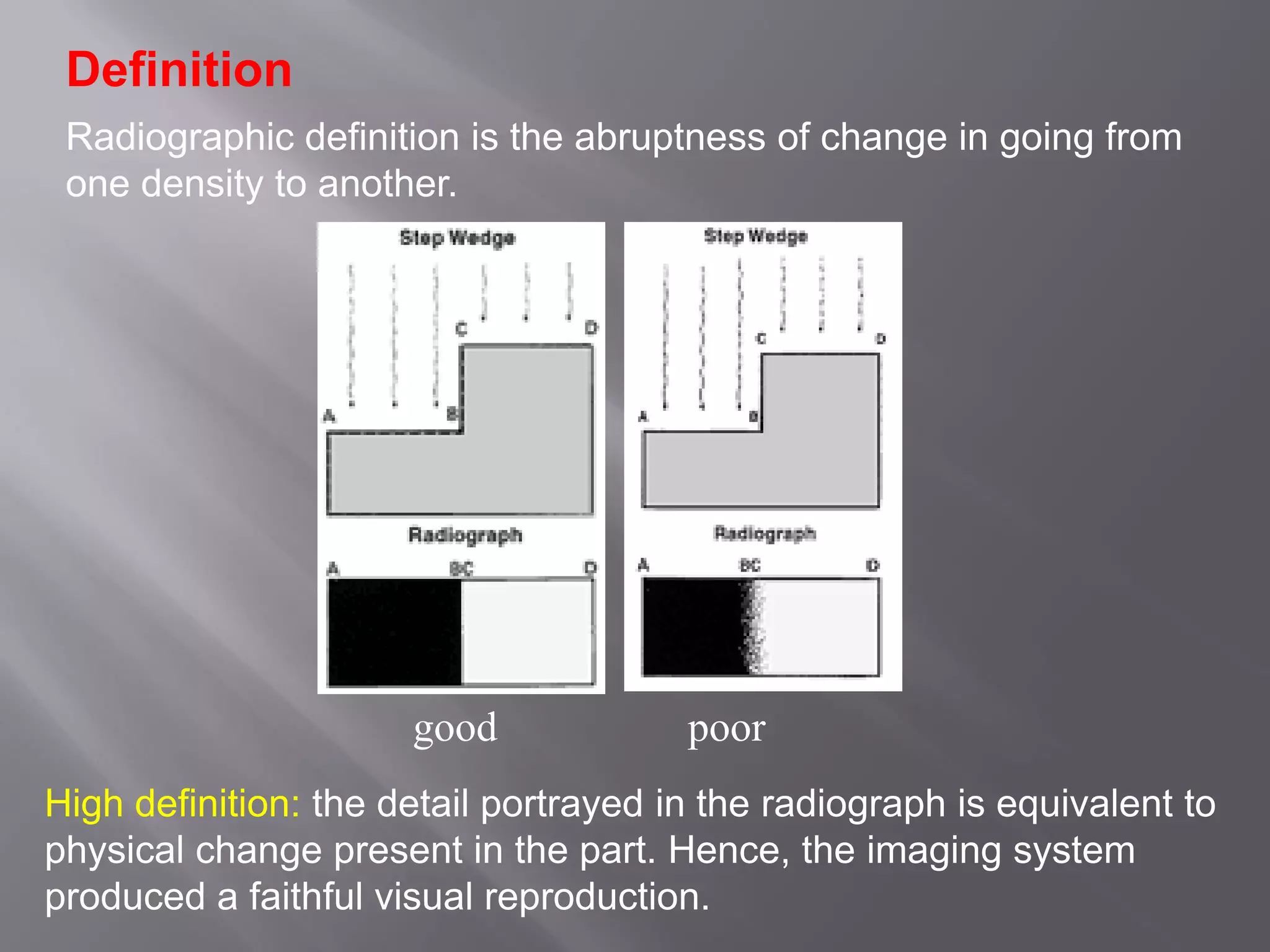 Definition

Radiographic definition is the abruptness of change in going from one density to another.

Step Wedge

C D

A B

Radiograph

A BC D

Step Wedge

C D

A B

Radiograph

A BC D

good

poor

High definition: the detail portrayed in the radiograph is equivalent to physical change present in the part. Hence, the imaging system produced a faithful visual reproduction.